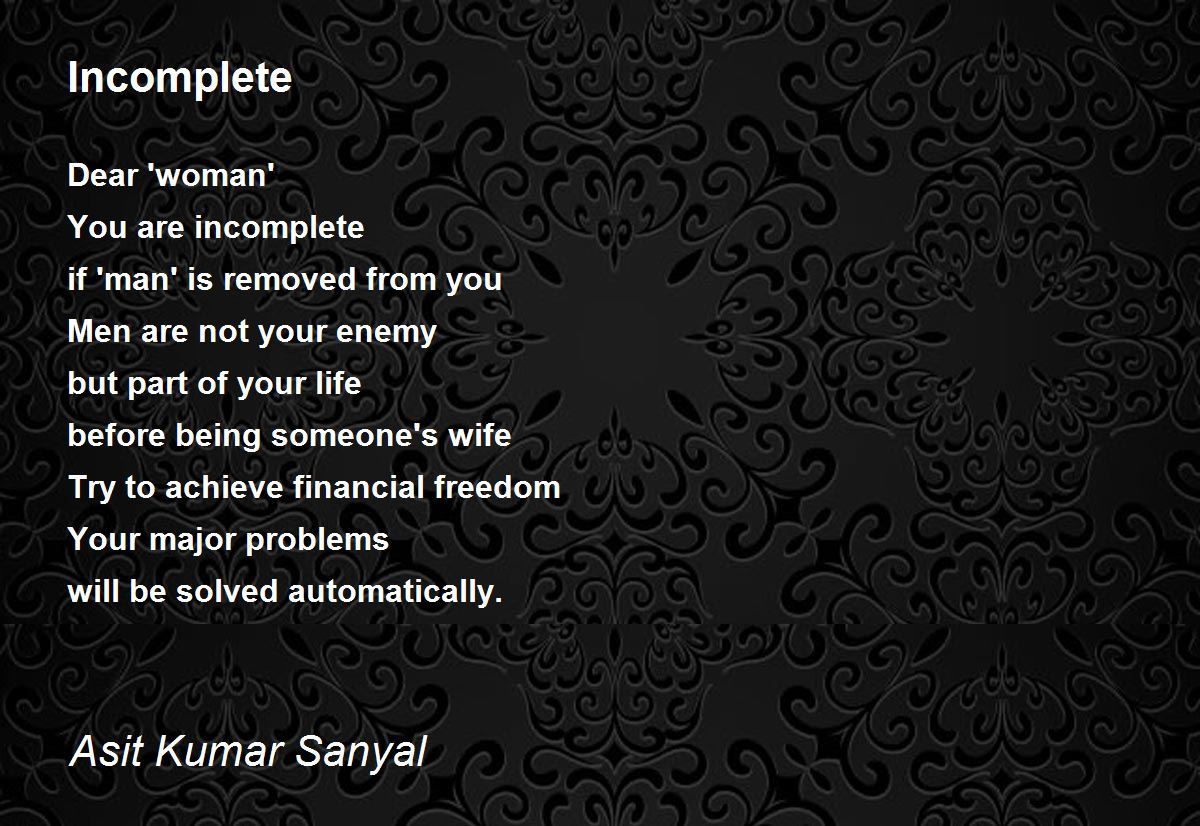 Incomplete

Dear 'woman'
You are incomplete
if 'man' is removed from you
Men are not your enemy
but part of your life
before being someone's wife
Try to achieve financial freedom
Your major problems
will be solved automatically.

Asit Kumar Sanyal